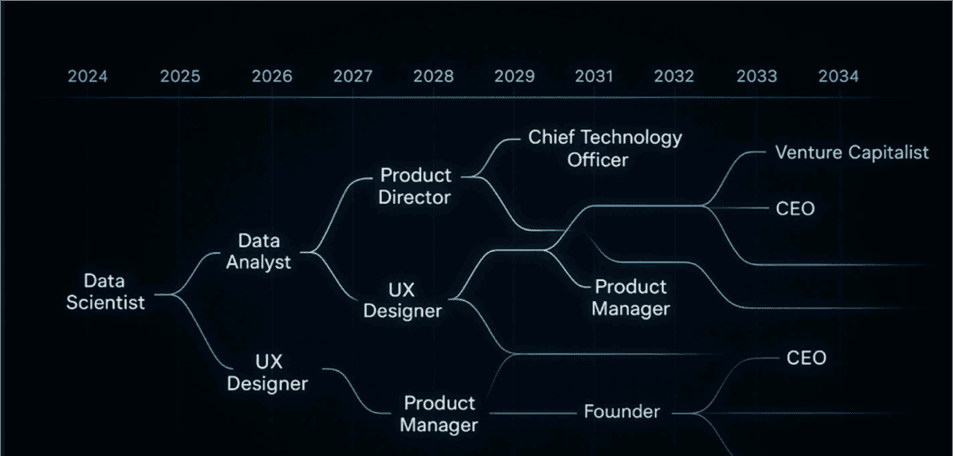 2024 2025 2026 2027 2028 2029 2031 2032 2033 2034

Data Scientist

Data Analyst

UX Designer

Product Director

UX Designer

Product Manager

Chief Technology Officer

Product Manager

Founder

Venture Capitalist

CEO

CEO